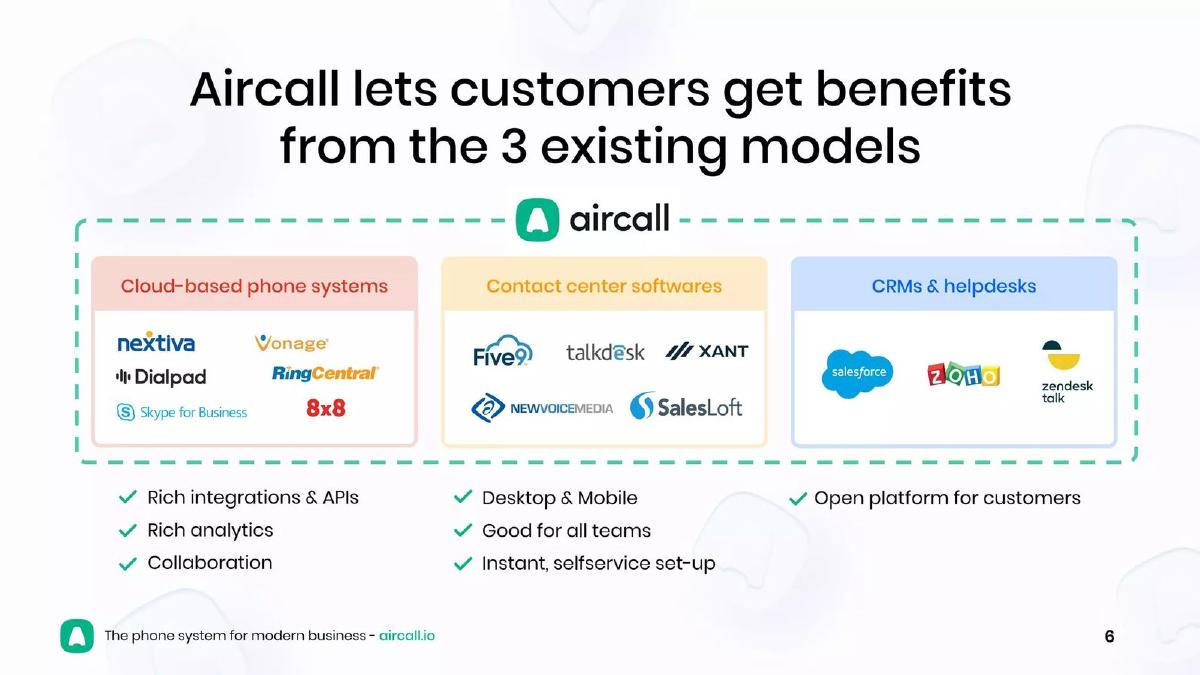 Aircall lets customers get benefits from the 3 existing models

aircall

Cloud-based phone systems

nextiva
Vonage
Dialpad
RingCentral
Skype for Business
8x8

Contact center softwares

Five9
talkdesk
XANT
NEWVOICEMEDIA
SalesLoft

CRMs & helpdesks

salesforce
ZOHO
zendesk talk

✓ Rich integrations & APIs
✓ Rich analytics
✓ Collaboration

✓ Desktop & Mobile
✓ Good for all teams
✓ Instant, selfservice set-up

✓ Open platform for customers

The phone system for modern business - aircall.io

6